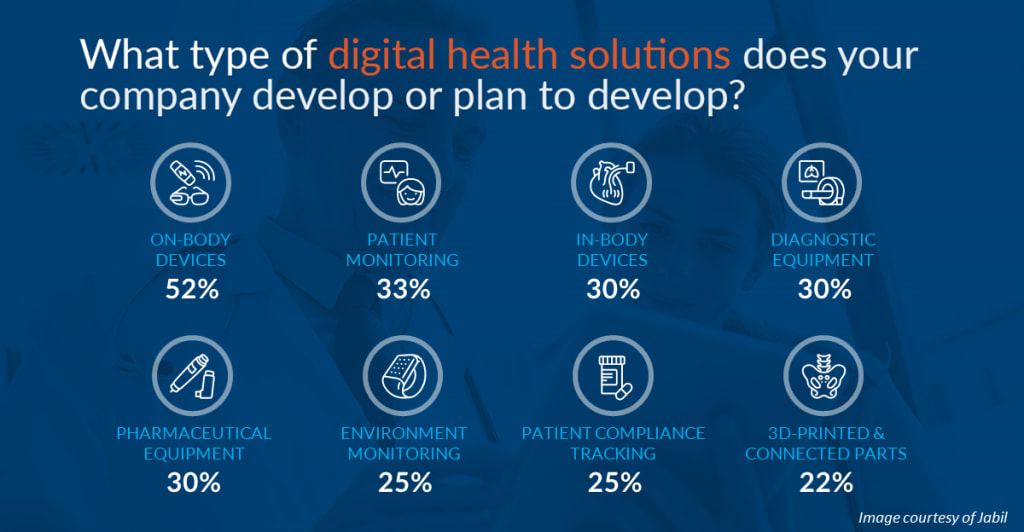 What type of digital health solutions does your company develop or plan to develop?

ON-BODY DEVICES
52%

PATIENT MONITORING
33%

IN-BODY DEVICES
30%

DIAGNOSTIC EQUIPMENT
30%

PHARMACEUTICAL EQUIPMENT
30%

ENVIRONMENT MONITORING
25%

PATIENT COMPLIANCE TRACKING
25%

3D-PRINTED & CONNECTED PARTS
22%

Image courtesy of Jabil